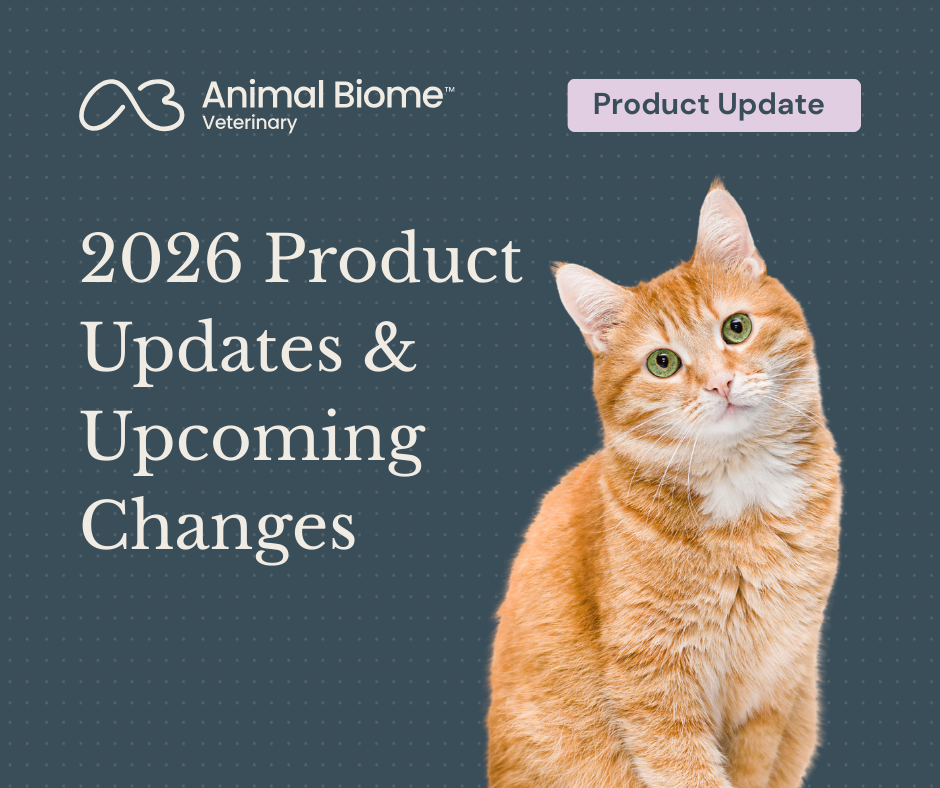 Animal Biome™
Veterinary

Product Update

2026 Product Updates & Upcoming Changes